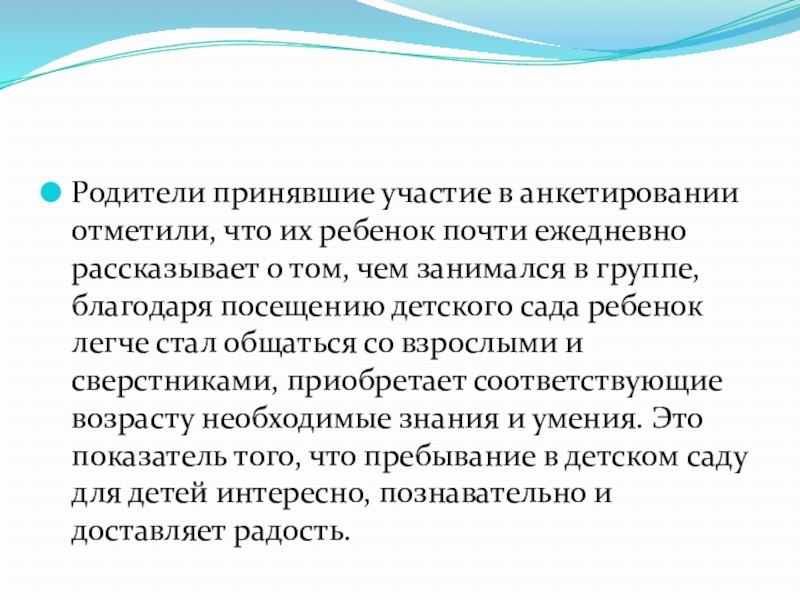 Родители принявшие участие в анкетировании отметили, что их ребенок почти ежедневно рассказывает о том, чем занимался в группе, благодаря посещению детского сада ребенок легче стал общаться со взрослыми и сверстниками, приобретает соответствующие возрасту необходимые знания и умения. Это показатель того, что пребывание в детском саду для детей интересно, познавательно и доставляет радость.